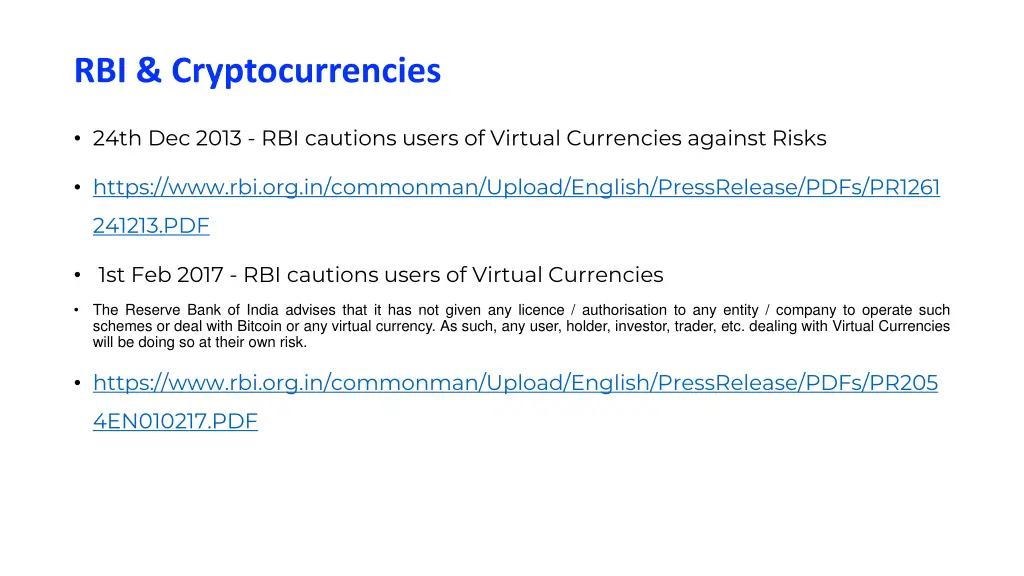 RBI & Cryptocurrencies

• 24th Dec 2013 - RBI cautions users of Virtual Currencies against Risks

• https://www.rbi.org.in/commonman/Upload/English/PressRelease/PDFs/PR1261241213.PDF

• 1st Feb 2017 - RBI cautions users of Virtual Currencies

• The Reserve Bank of India advises that it has not given any licence / authorisation to any entity / company to operate such schemes or deal with Bitcoin or any virtual currency. As such, any user, holder, investor, trader, etc. dealing with Virtual Currencies will be doing so at their own risk.

• https://www.rbi.org.in/commonman/Upload/English/PressRelease/PDFs/PR2054EN010217.PDF